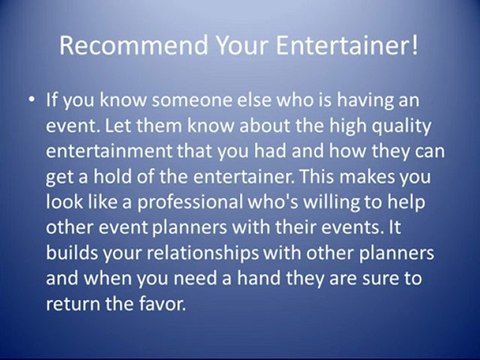 Recommend Your Entertainer!

• If you know someone else who is having an event. Let them know about the high quality entertainment that you had and how they can get a hold of the entertainer. This makes you look like a professional who's willing to help other event planners with their events. It builds your relationships with other planners and when you need a hand they are sure to return the favor.